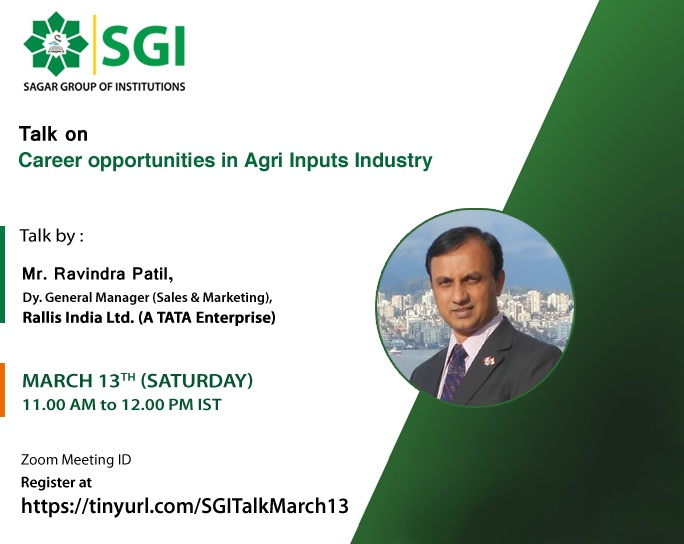 SGI
SAGAR GROUP OF INSTITUTIONS

Talk on
Career opportunities in Agri Inputs Industry

Talk by :

Mr. Ravindra Patil,
Dy. General Manager (Sales & Marketing),
Rallis India Ltd. (A TATA Enterprise)

MARCH 13$^{TH}$ (SATURDAY)
11.00 AM to 12.00 PM IST

Zoom Meeting ID
Register at
https://tinyurl.com/SGITalkMarch13